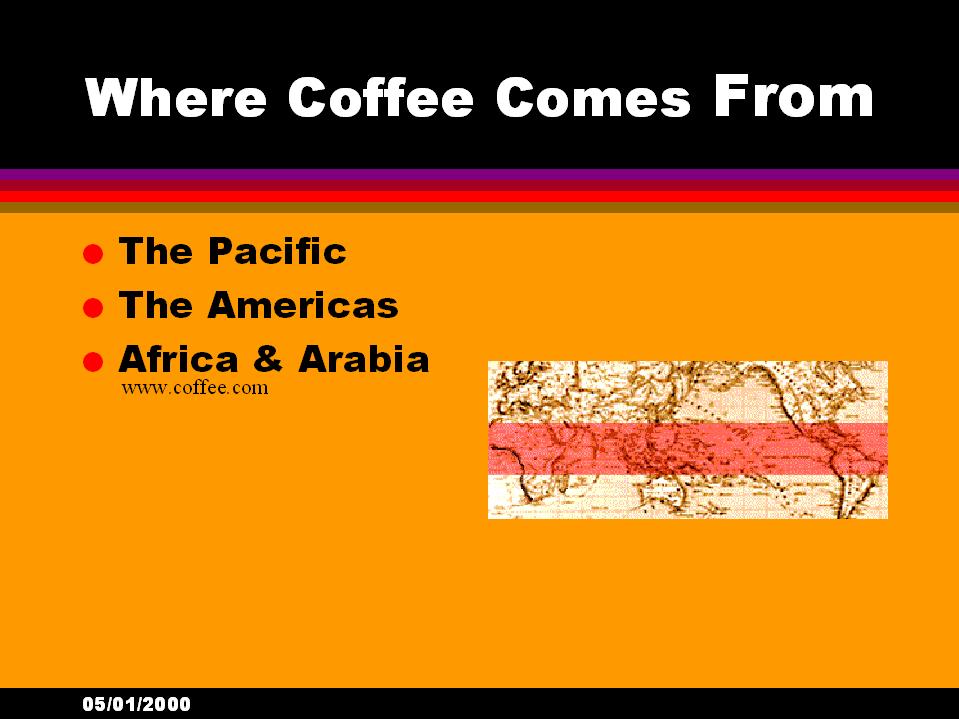 Where Coffee Comes From

- The Pacific
- The Americas
- Africa & Arabia

www.coffee.com

05/01/2000